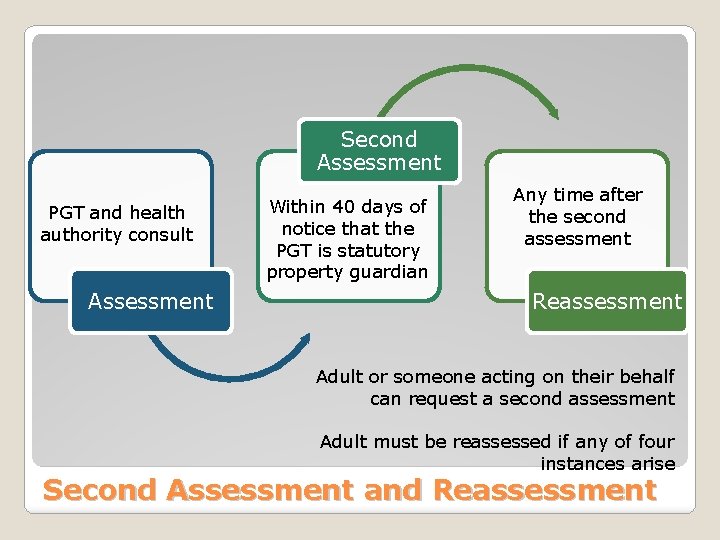 PGT and health authority consult

Assessment

Second Assessment

Within 40 days of notice that the PGT is statutory property guardian

Any time after the second assessment

Reassessment

Adult or someone acting on their behalf can request a second assessment

Adult must be reassessed if any of four instances arise

Second Assessment and Reassessment